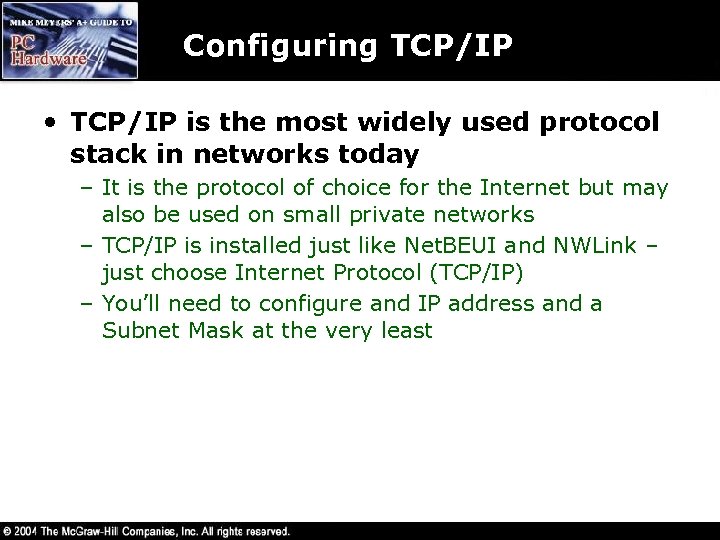 MIKE MEYERS' A+ GUIDE TO
PC Hardware

Configuring TCP/IP

• TCP/IP is the most widely used protocol stack in networks today
– It is the protocol of choice for the Internet but may also be used on small private networks
– TCP/IP is installed just like NetBEUI and NWLink – just choose Internet Protocol (TCP/IP)
– You'll need to configure and IP address and a Subnet Mask at the very least

© 2004 The McGraw-Hill Companies, Inc. All rights reserved.